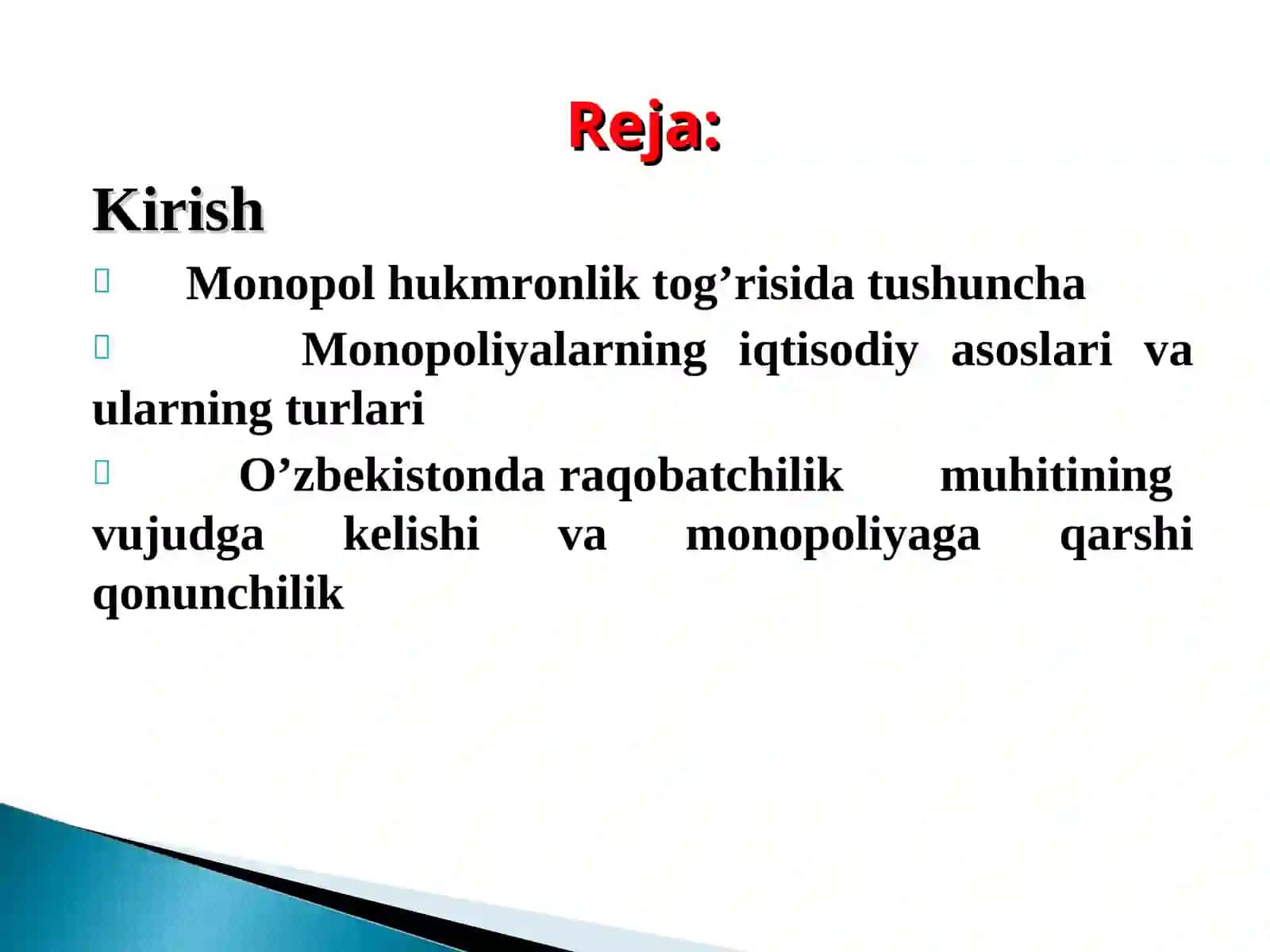 Reja:

Kirish

Monopol hukmronlik tog’risida tushuncha

Monopoliyalarning iqtisodiy asoslari va ularning turlari

O’zbekistonda raqobatchilik muhitining vujudga kelishi va monopoliyaga qarshi qonunchilik